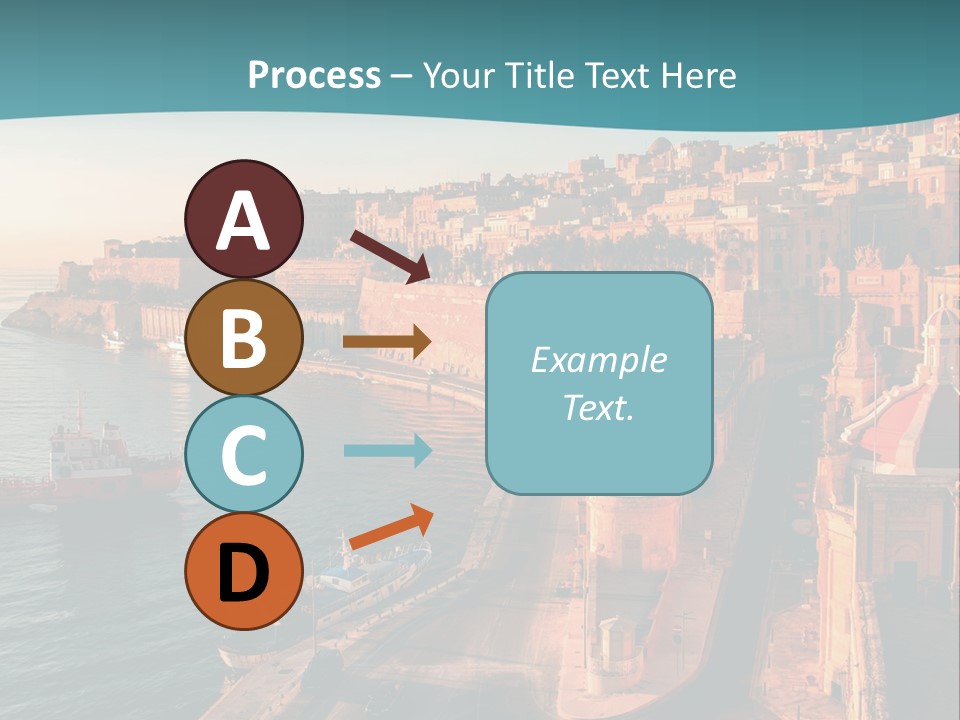 Process – Your Title Text Here

A

B

C

D

Example Text.